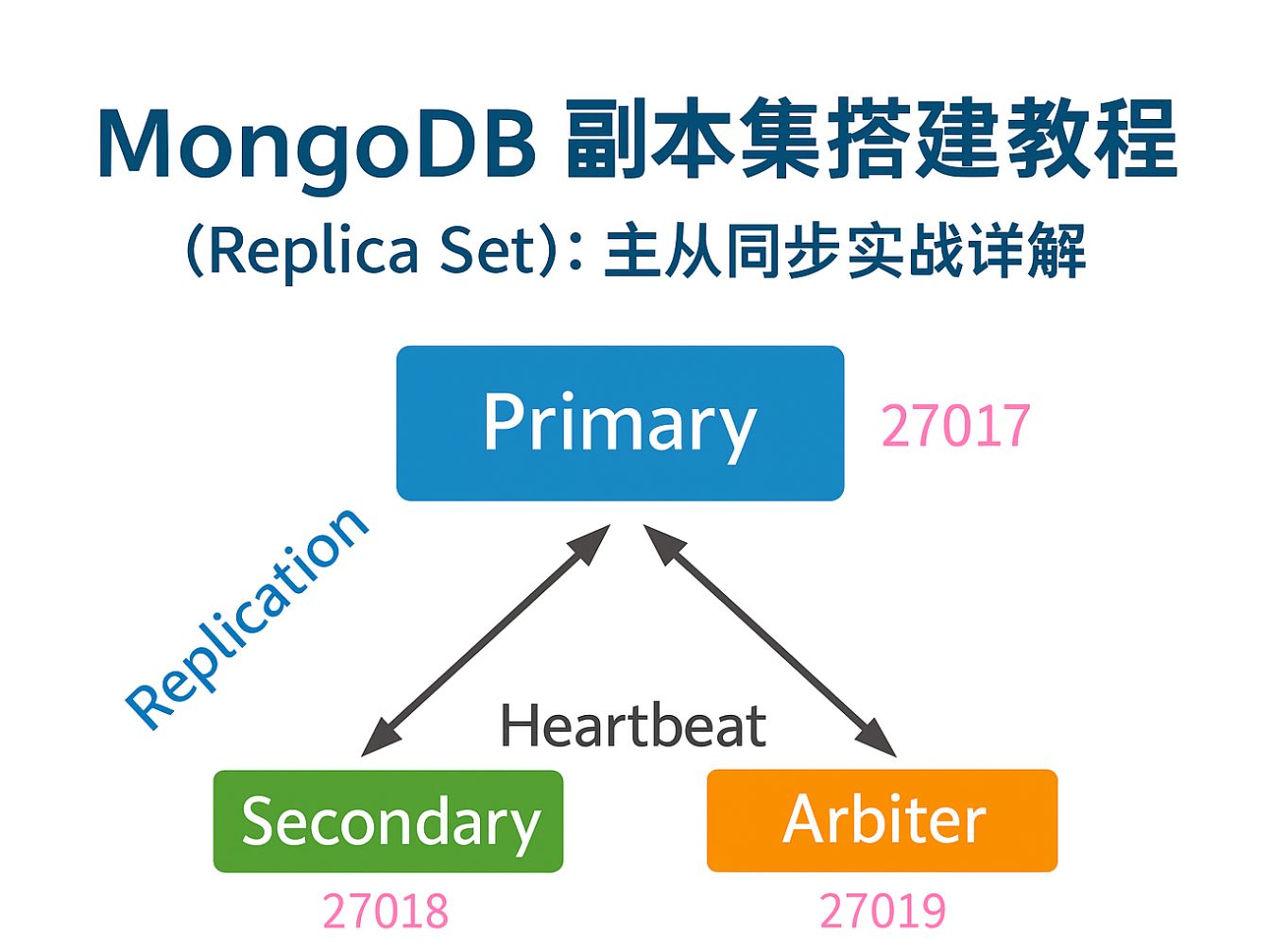 MongoDB 副本集搭建教程

(Replica Set): 主从同步实战详解

Primary

27017

Replication

Heartbeat

Secondary

27018

Arbiter

27019